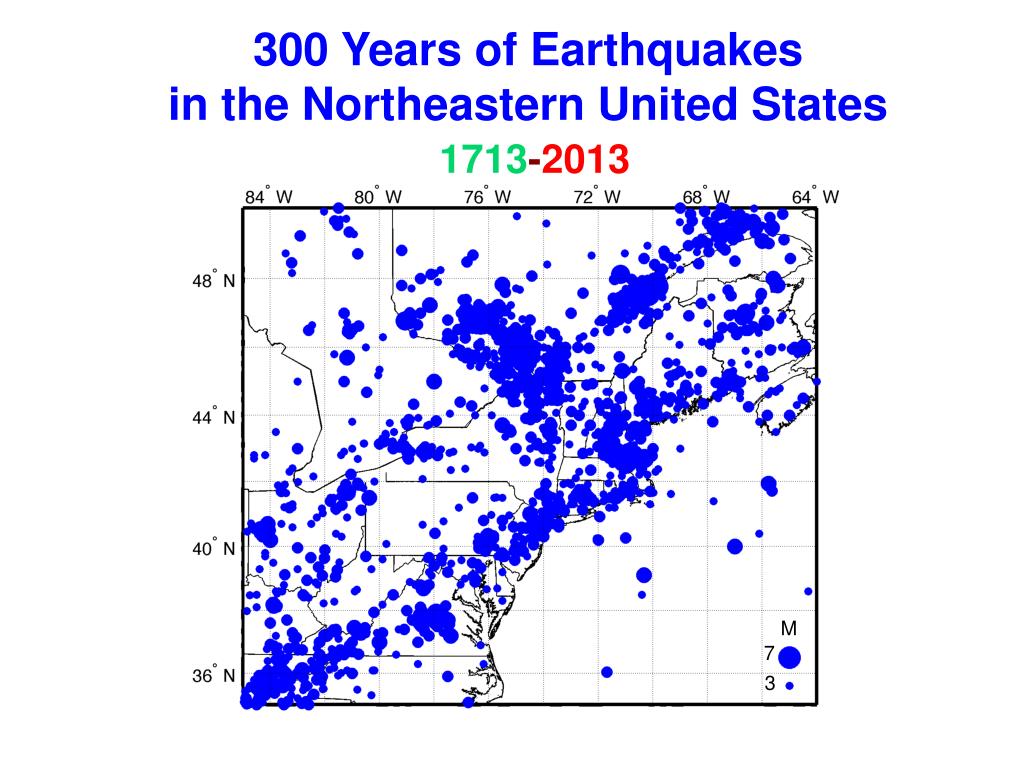 300 Years of Earthquakes
in the Northeastern United States
1713-2013

84° W 80° W 76° W 72° W 68° W 64° W

48° N
44° N
40° N
36° N

M
7
3